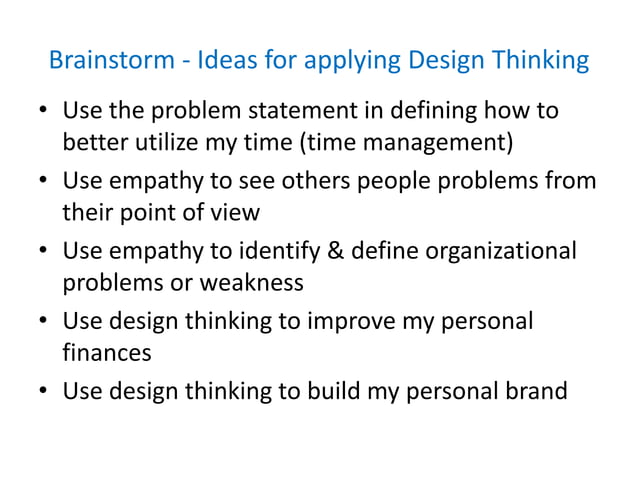 Brainstorm - Ideas for applying Design Thinking

• Use the problem statement in defining how to better utilize my time (time management)
• Use empathy to see others people problems from their point of view
• Use empathy to identify & define organizational problems or weakness
• Use design thinking to improve my personal finances
• Use design thinking to build my personal brand